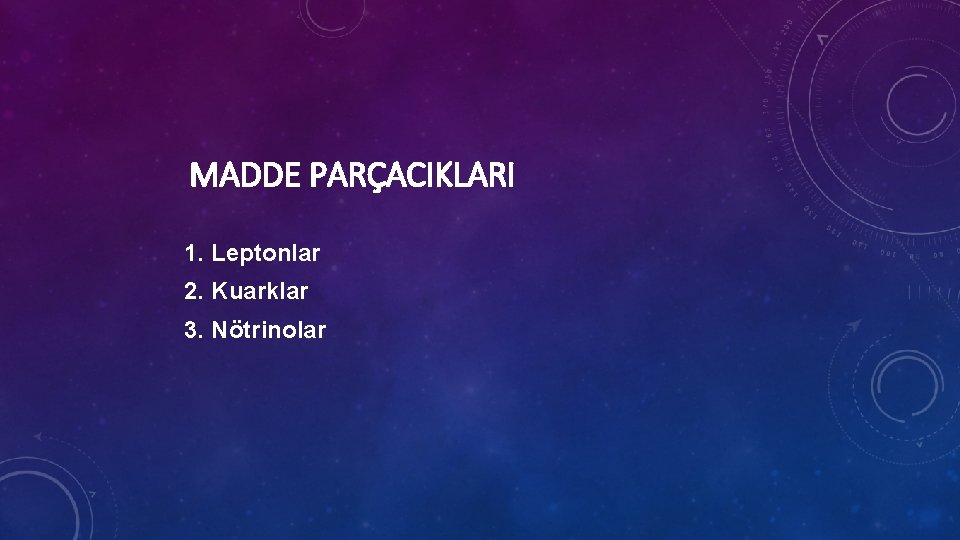 MADDE PARÇACIKLARI

1. Leptonlar
2. Kuarklar
3. Nötrinolar